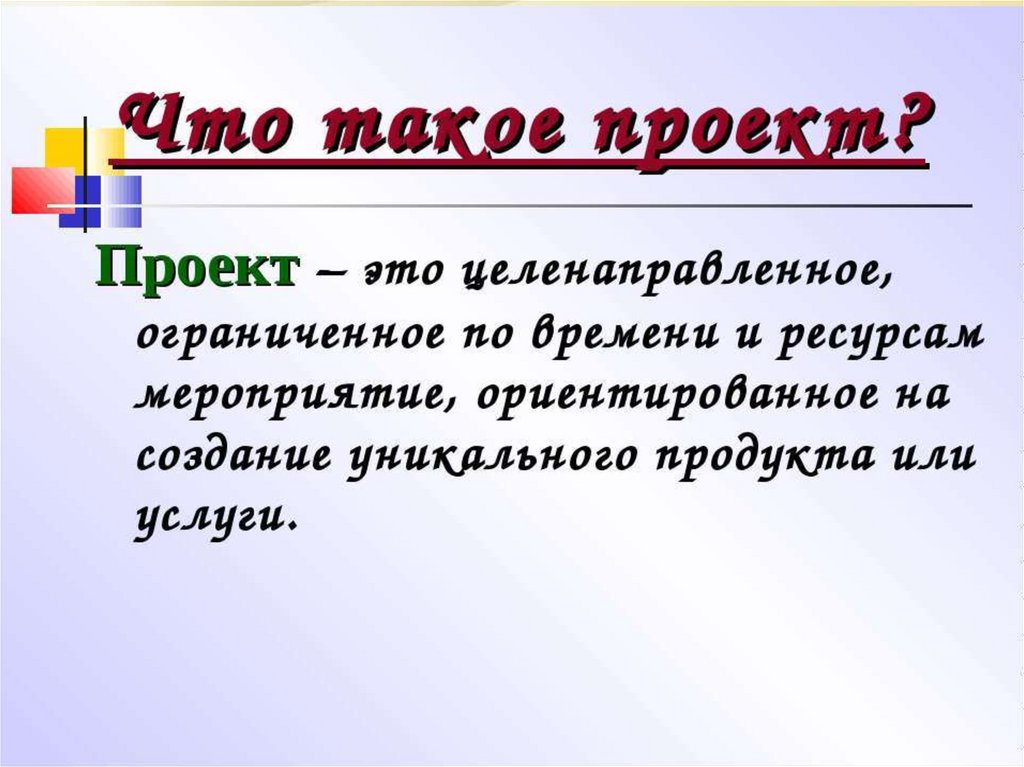 Что такое проект?

Проект – это целенаправленное, ограниченное по времени и ресурсам мероприятие, ориентированное на создание уникального продукта или услуги.